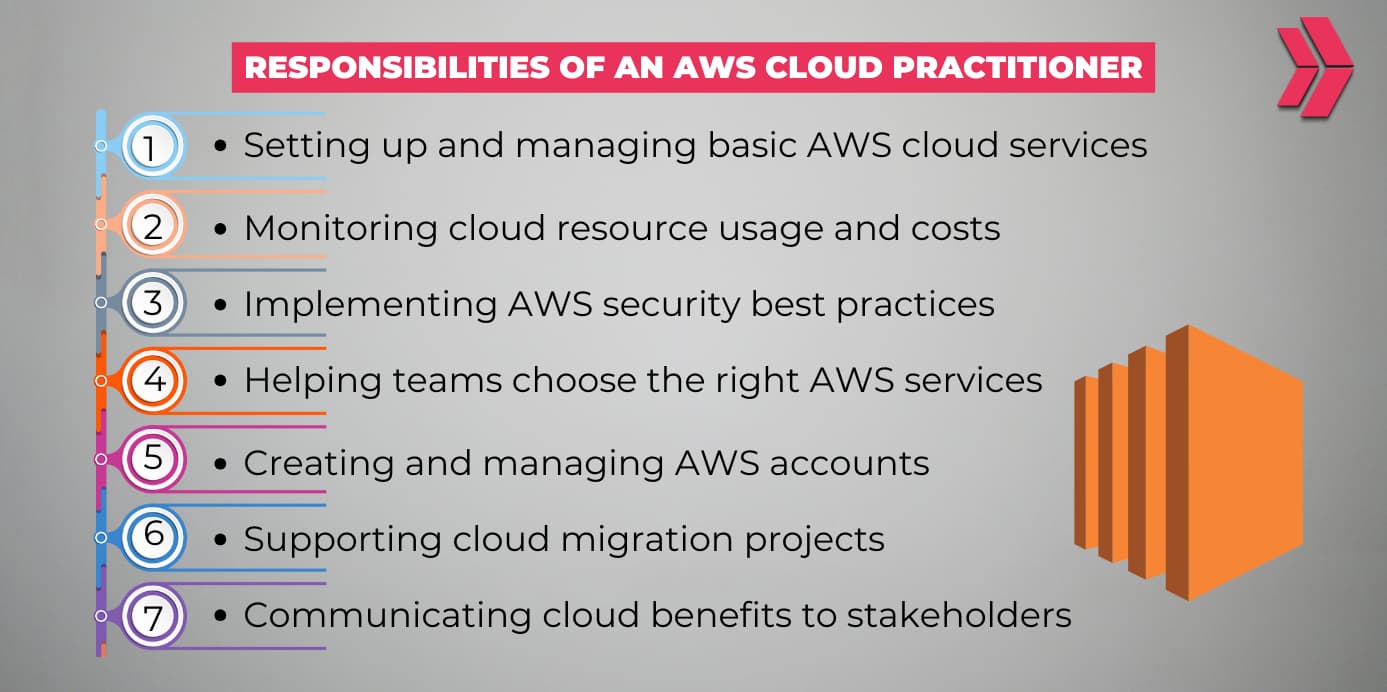 RESPONSIBILITIES OF AN AWS CLOUD PRACTITIONER

1 • Setting up and managing basic AWS cloud services

2 • Monitoring cloud resource usage and costs

3 • Implementing AWS security best practices

4 • Helping teams choose the right AWS services

5 • Creating and managing AWS accounts

6 • Supporting cloud migration projects

7 • Communicating cloud benefits to stakeholders